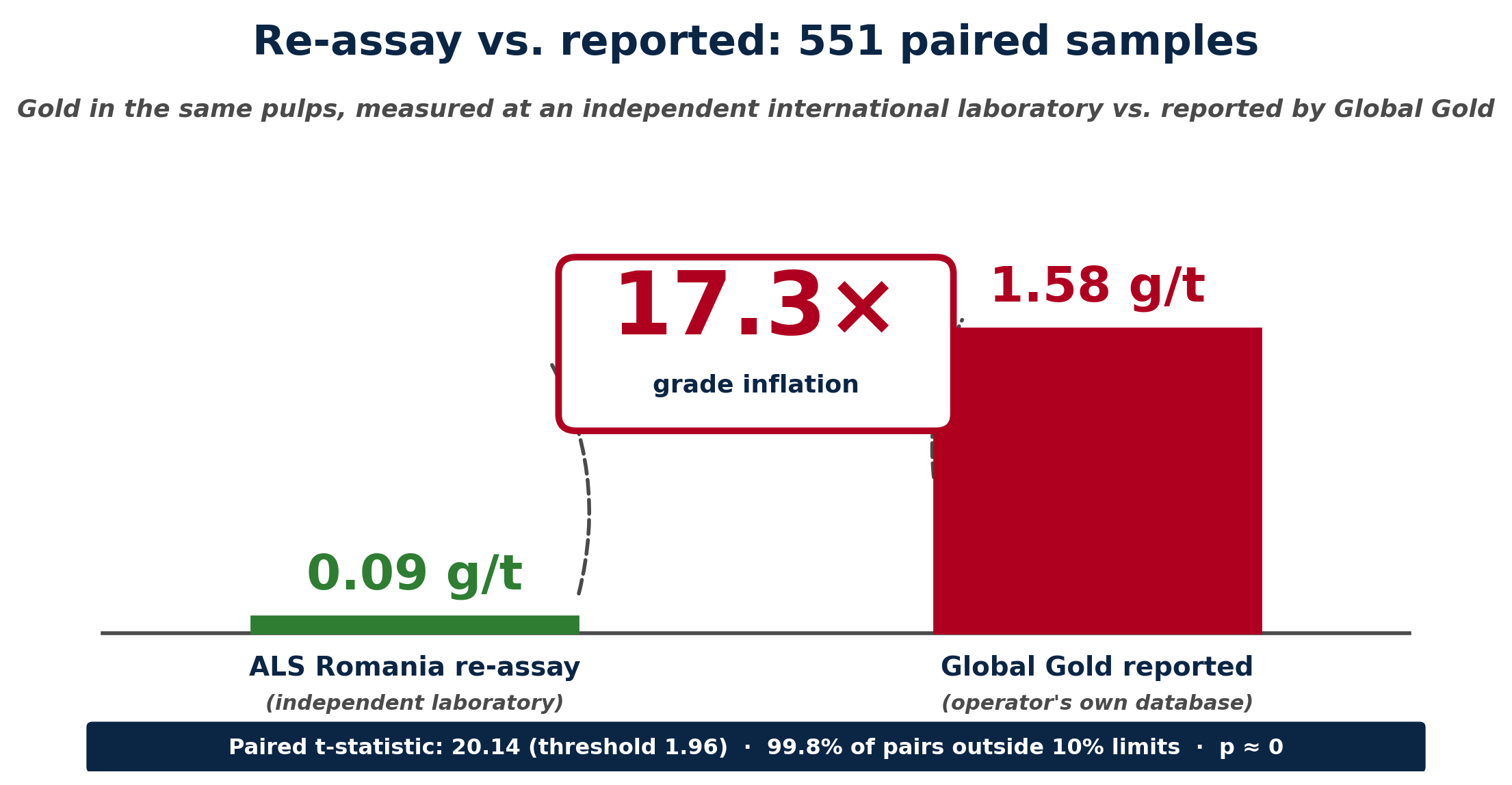 Re-assay vs. reported: 551 paired samples

Gold in the same pulps, measured at an independent international laboratory vs. reported by Global Gold

17.3×

grade inflation

1.58 g/t

0.09 g/t

ALS Romania re-assay
(independent laboratory)

Global Gold reported
(operator's own database)

Paired t-statistic: 20.14 (threshold 1.96) · 99.8% of pairs outside 10% limits · p ≈ 0